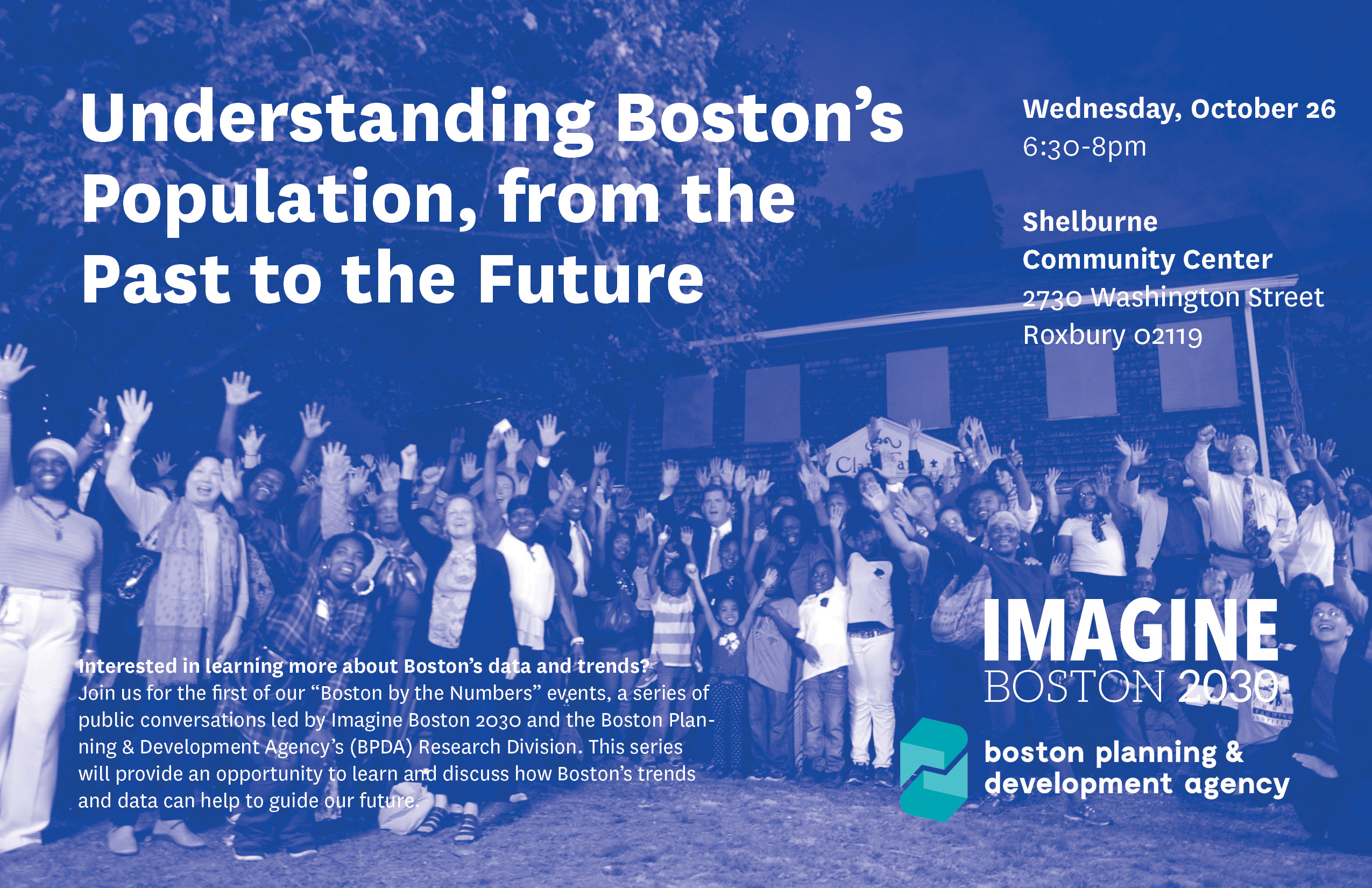 Understanding Boston's Population, from the Past to the Future

Wednesday, October 26
6:30-8pm

Shelburne Community Center
2730 Washington Street
Roxbury 02119

Interested in learning more about Boston's data and trends?
Join us for the first of our "Boston by the Numbers" events, a series of public conversations led by Imagine Boston 2030 and the Boston Planning & Development Agency's (BPDA) Research Division. This series will provide an opportunity to learn and discuss how Boston's trends and data can help to guide our future.

IMAGINE
BOSTON 2030

boston planning & development agency